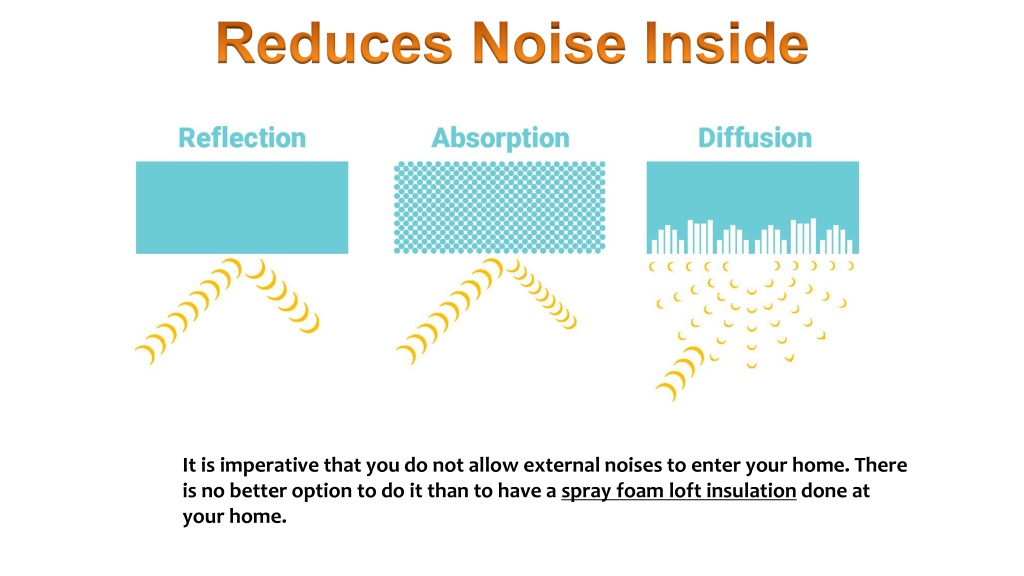 Reduces Noise Inside

Reflection

Absorption

Diffusion

It is imperative that you do not allow external noises to enter your home. There is no better option to do it than to have a spray foam loft insulation done at your home.